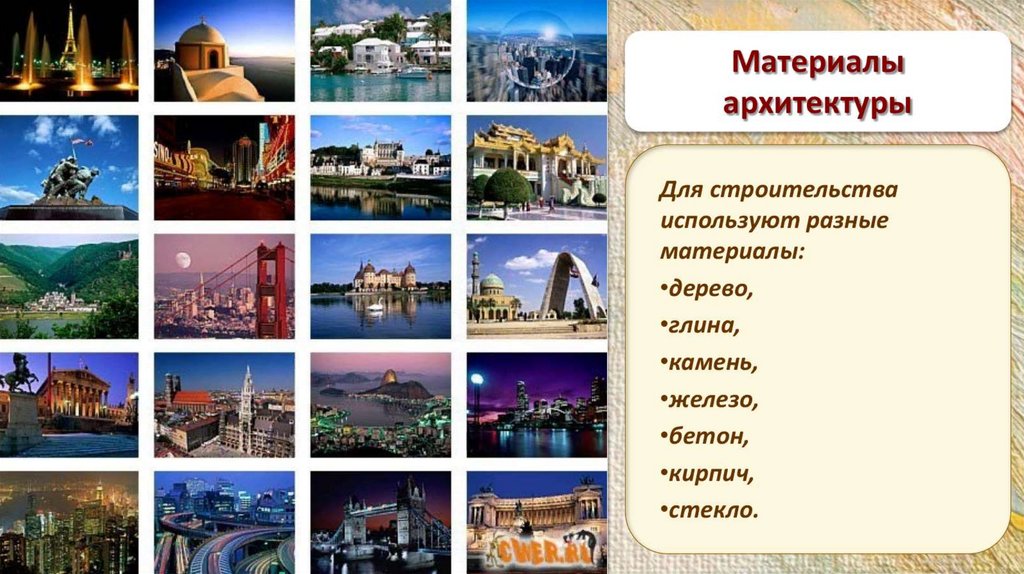 Материалы архитектуры

Для строительства используют разные материалы:

•дерево,

•глина,

•камень,

•железо,

•бетон,

•кирпич,

•стекло.

CWER.RU